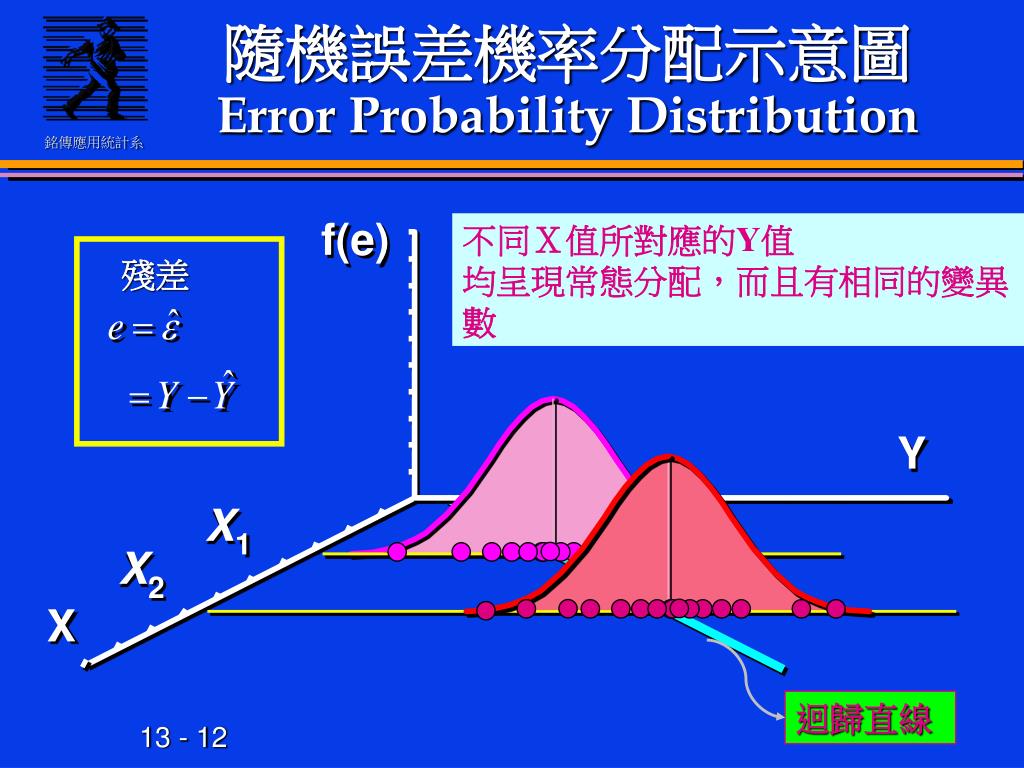 銘傳應用統計系

隨機誤差機率分配示意圖
Error Probability Distribution

殘差
$e = \hat{\varepsilon}$
$= Y - \hat{Y}$

f(e)

不同X值所對應的Y值
均呈現常態分配，而且有相同的變異數

Y

$X_1$

$X_2$

X

迴歸直線

13 - 12